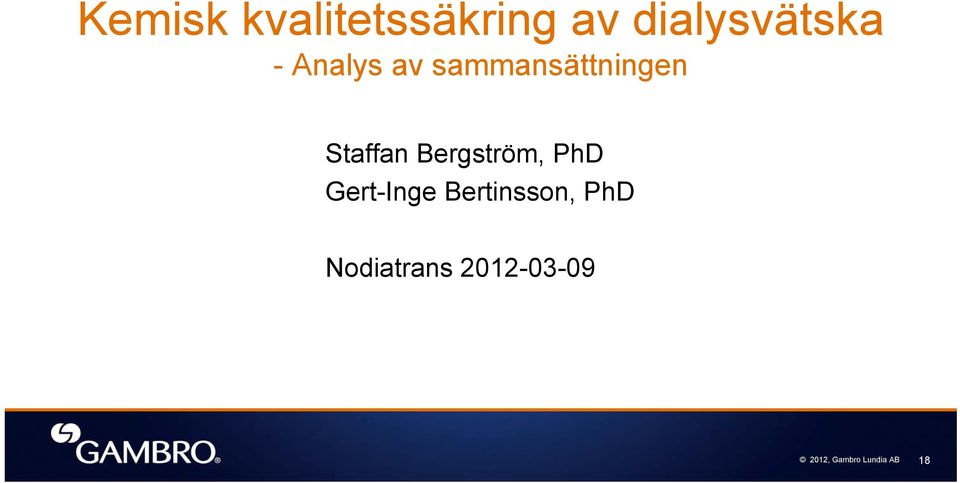 Kemisk kvalitetssäkring av dialysvätska
- Analys av sammansättningen

Staffan Bergström, PhD
Gert-Inge Bertinsson, PhD

Nodiatrans 2012-03-09

GAMBRO®

© 2012, Gambro Lundia AB 18